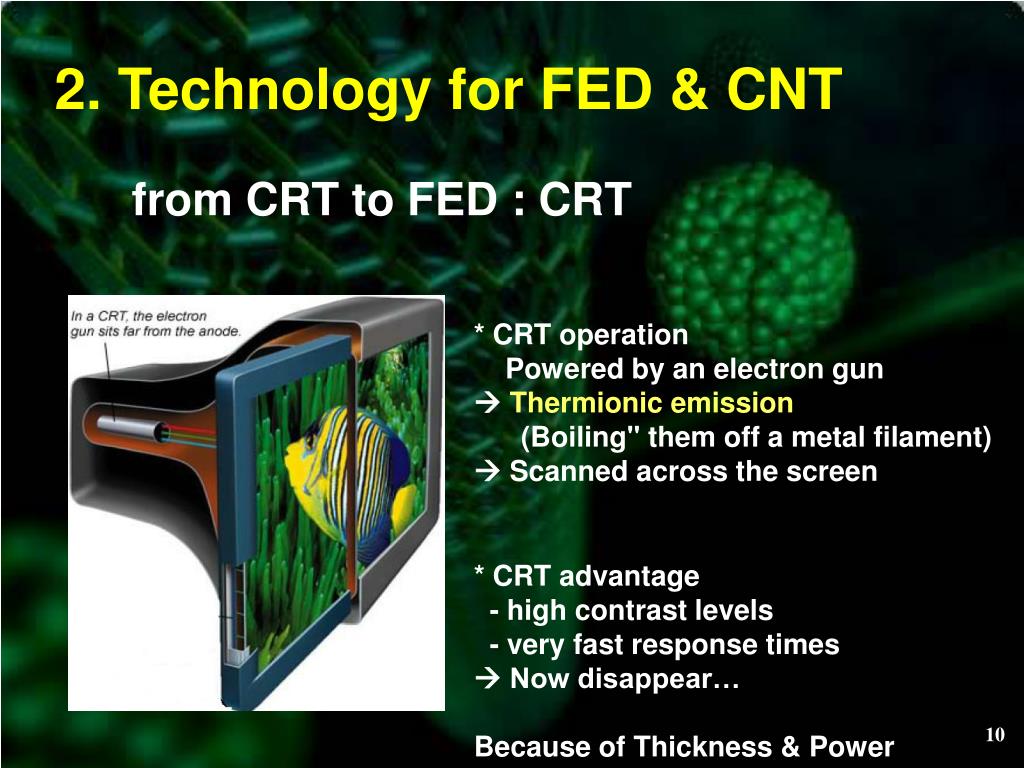 2. Technology for FED & CNT

from CRT to FED : CRT

In a CRT, the electron gun sits far from the anode.

* CRT operation
Powered by an electron gun
→ Thermionic emission
(Boiling" them off a metal filament)
→ Scanned across the screen

* CRT advantage
- high contrast levels
- very fast response times
→ Now disappear…

Because of Thickness & Power

10